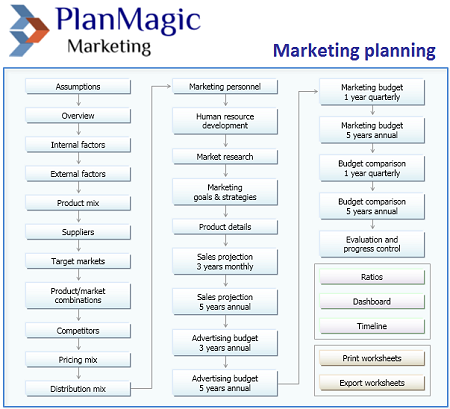 PlanMagic
Marketing

Marketing planning

Assumptions
Overview
Internal factors
External factors
Product mix
Suppliers
Target markets
Product/market combinations
Competitors
Pricing mix
Distribution mix

Marketing personnel
Human resource development
Market research
Marketing goals & strategies
Product details
Sales projection 3 years monthly
Sales projection 5 years annual
Advertising budget 3 years annual
Advertising budget 5 years annual

Marketing budget 1 year quarterly
Marketing budget 5 years annual
Budget comparison 1 year quarterly
Budget comparison 5 years annual
Evaluation and progress control

Ratios
Dashboard
Timeline

Print worksheets
Export worksheets